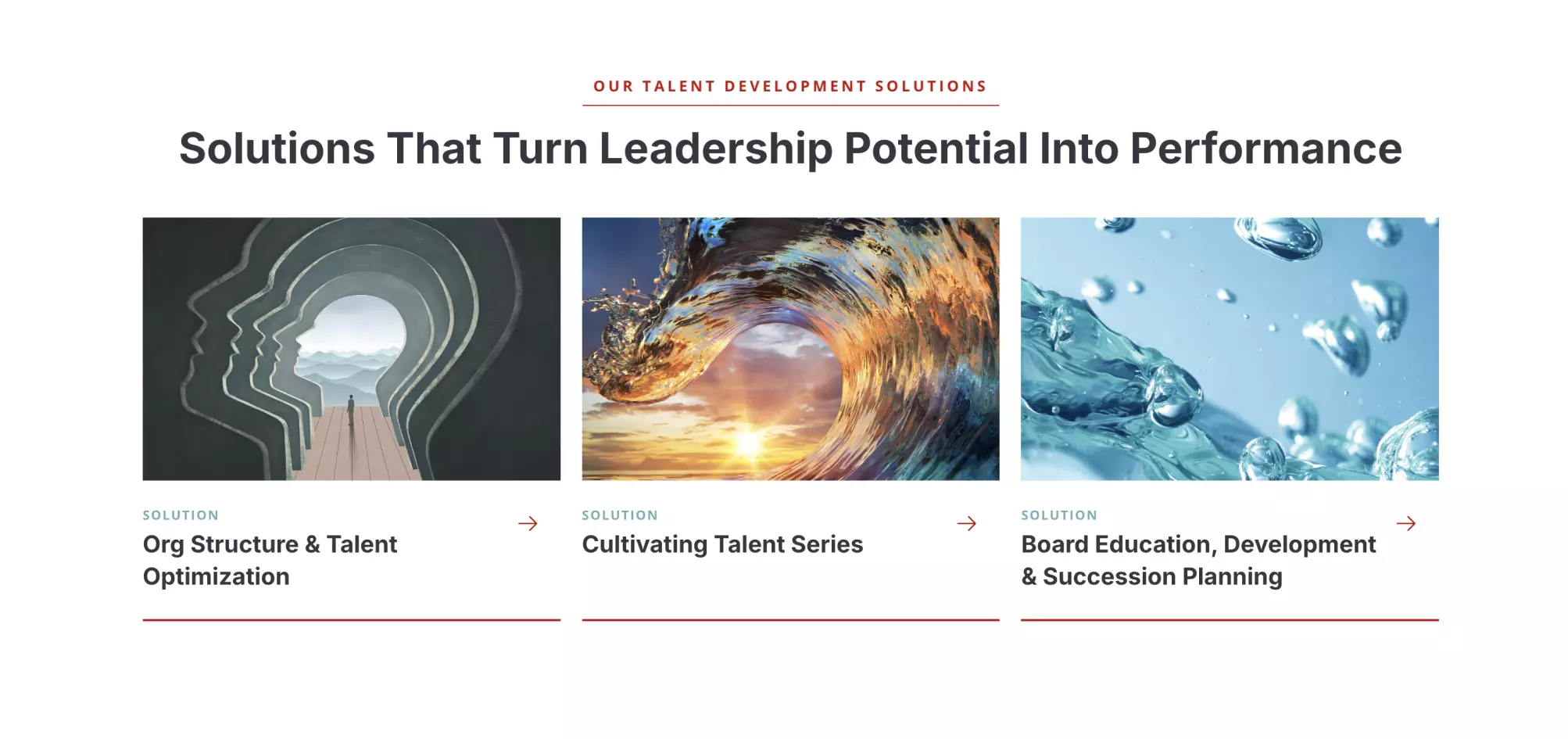 OUR TALENT DEVELOPMENT SOLUTIONS

Solutions That Turn Leadership Potential Into Performance

SOLUTION
Org Structure & Talent Optimization

SOLUTION
Cultivating Talent Series

SOLUTION
Board Education, Development & Succession Planning